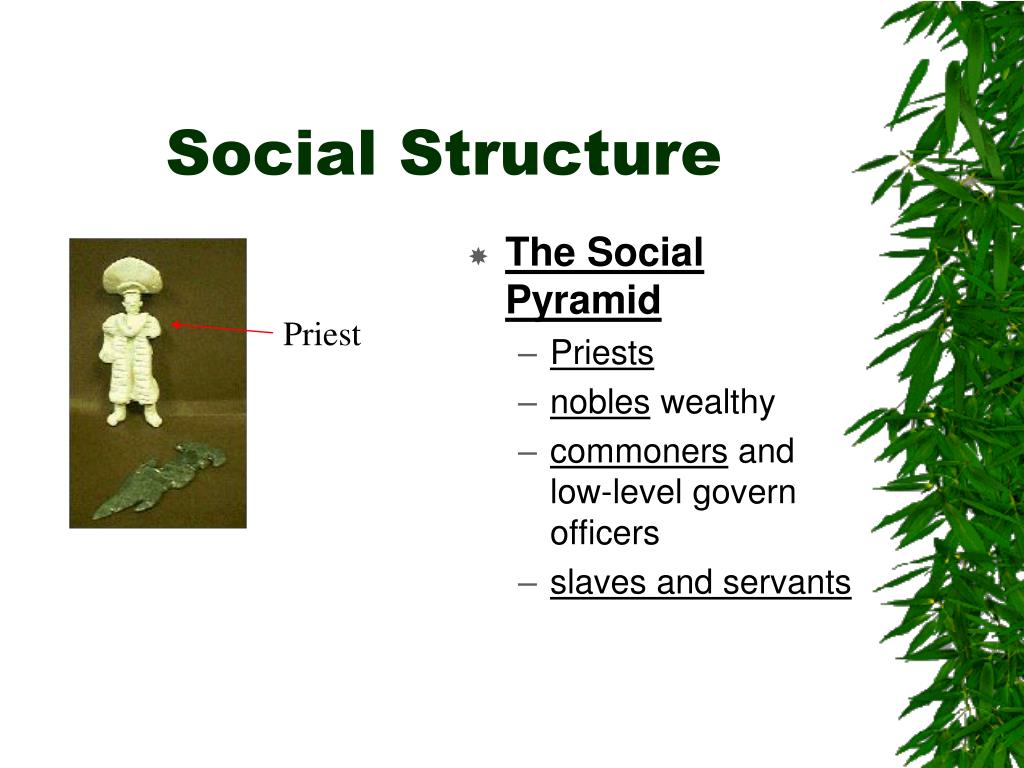 Social Structure

Priest

The Social Pyramid
– Priests
– nobles wealthy
– commoners and low-level govern officers
– slaves and servants